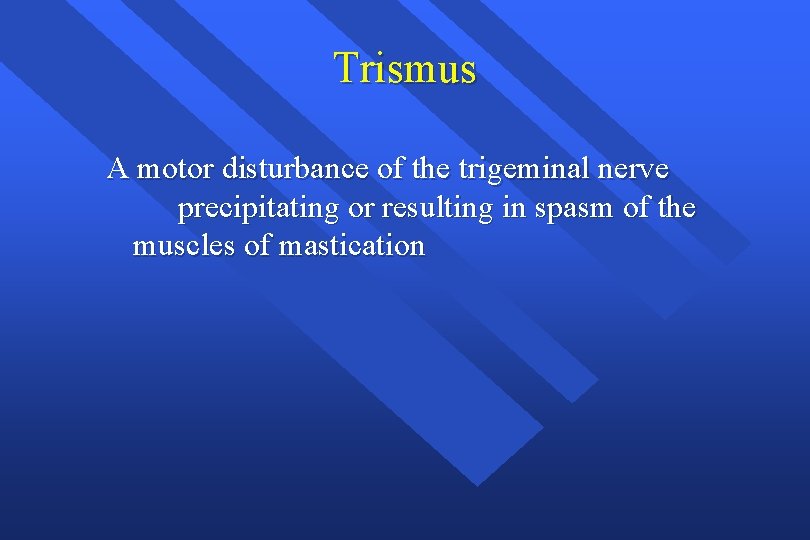 Trismus

A motor disturbance of the trigeminal nerve precipitating or resulting in spasm of the muscles of mastication